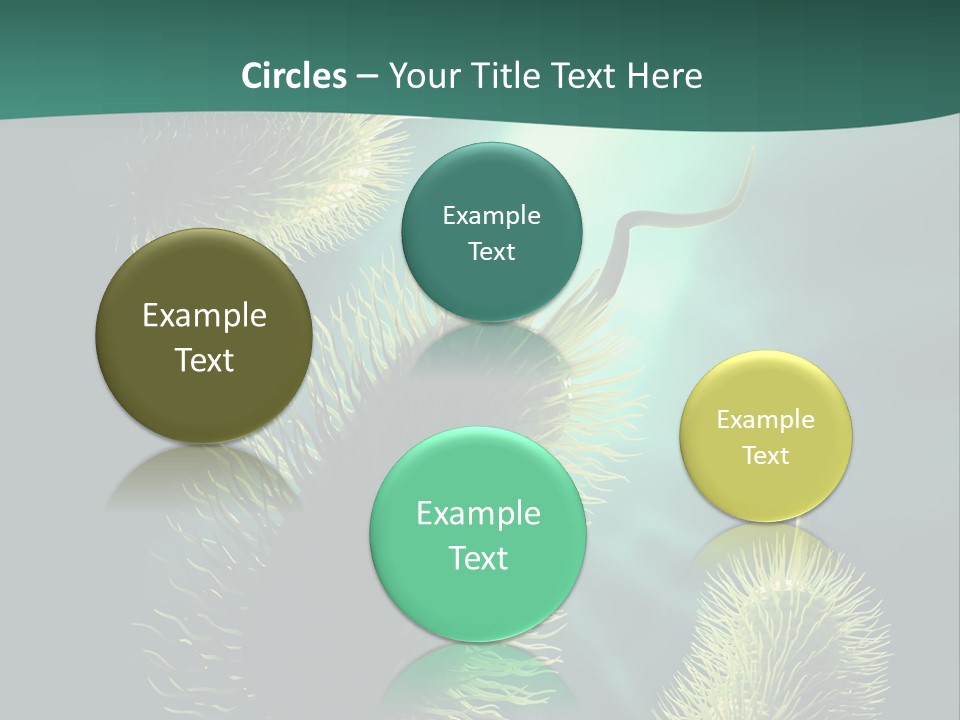 Circles – Your Title Text Here

Example Text

Example Text

Example Text

Example Text